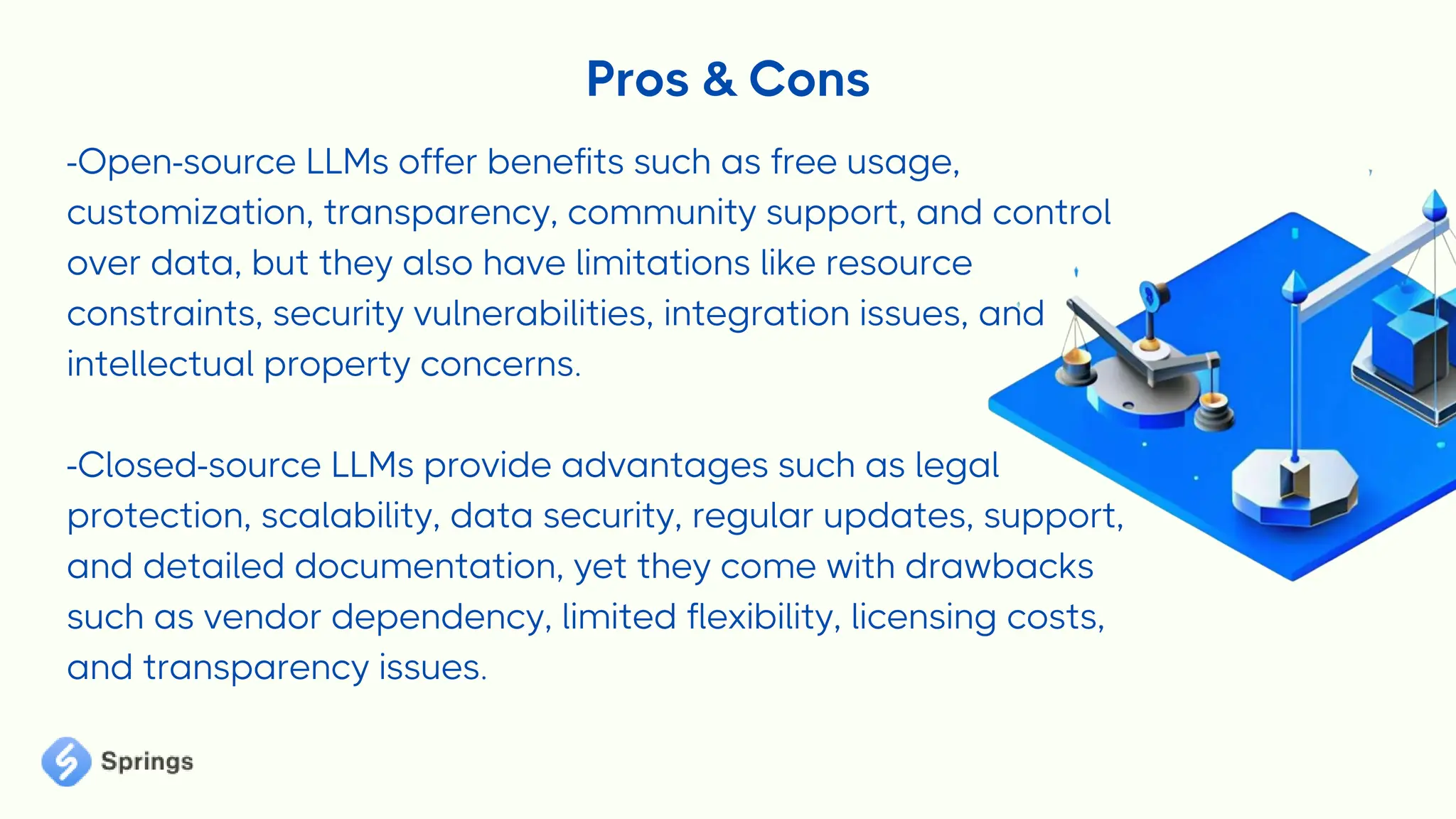 Pros & Cons

-Open-source LLMs offer benefits such as free usage, customization, transparency, community support, and control over data, but they also have limitations like resource constraints, security vulnerabilities, integration issues, and intellectual property concerns.

-Closed-source LLMs provide advantages such as legal protection, scalability, data security, regular updates, support, and detailed documentation, yet they come with drawbacks such as vendor dependency, limited flexibility, licensing costs, and transparency issues.

Springs